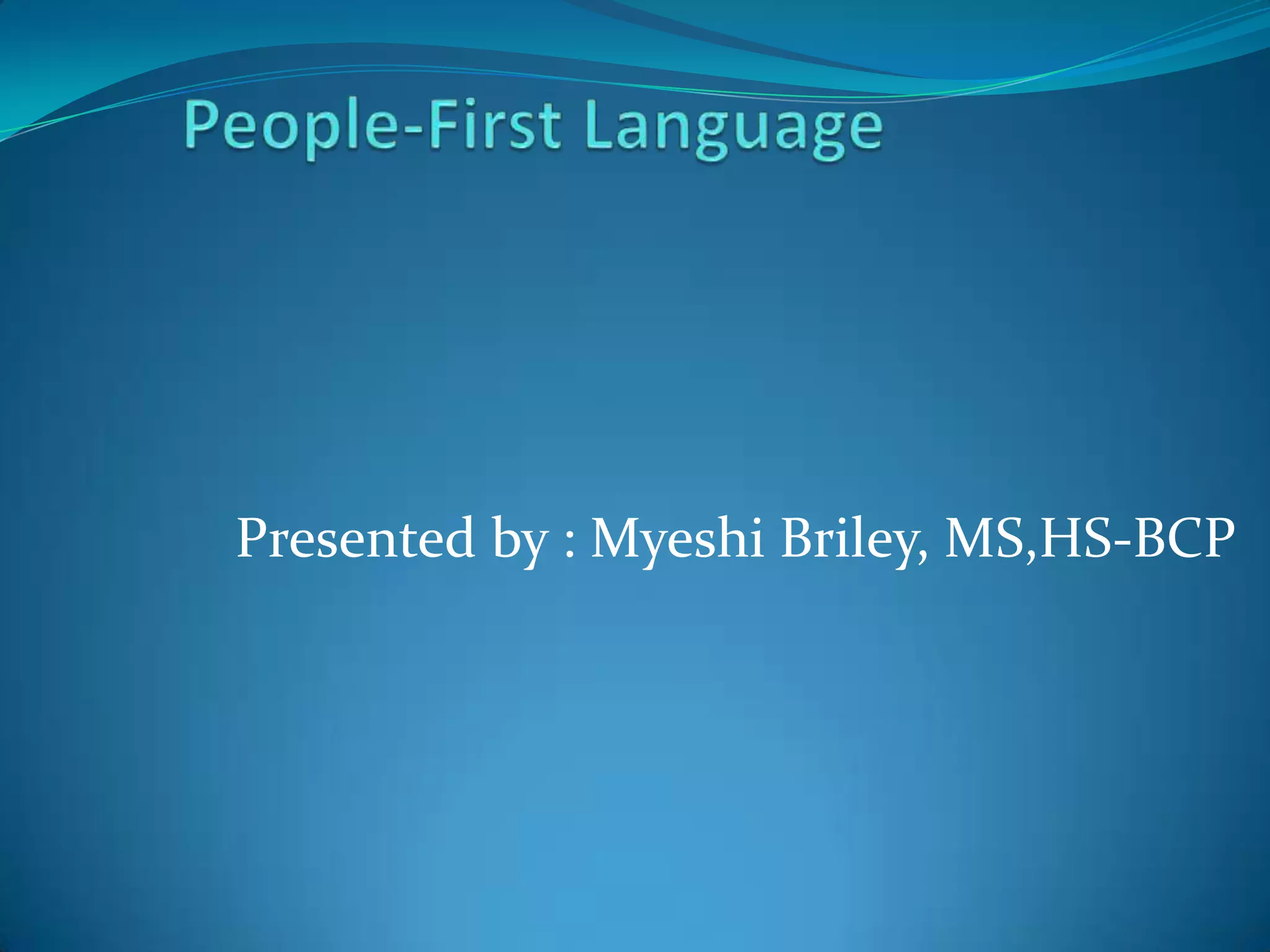 People-First Language

Presented by : Myeshi Briley, MS,HS-BCP